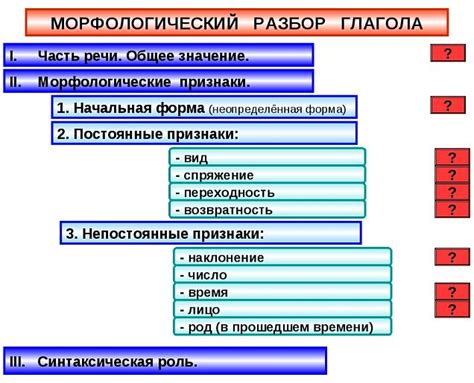 МОРФОЛОГИЧЕСКИЙ РАЗБОР ГЛАГОЛА

I. Часть речи. Общее значение.

?

II. Морфологические признаки.

1. Начальная форма (неопределённая форма)

?

2. Постоянные признаки:

- вид

?

- спряжение

?

- переходность

?

- возвратность

?

3. Непостоянные признаки:

- наклонение

?

- число

- время

?

- лицо

?

- род (в прошедшем времени)

III. Синтаксическая роль.